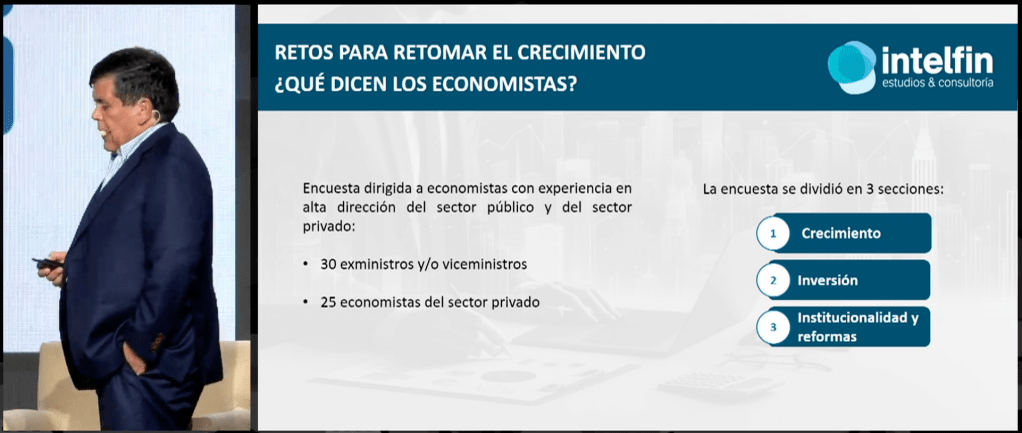 RETOS PARA RETOMAR EL CRECIMIENTO
¿QUÉ DICEN LOS ECONOMISTAS?

intelfin
estudios & consultoría

Encuesta dirigida a economistas con experiencia en alta dirección del sector público y del sector privado:

• 30 exministros y/o viceministros

• 25 economistas del sector privado

La encuesta se dividió en 3 secciones:

1 Crecimiento

2 Inversión

3 Institucionalidad y reformas